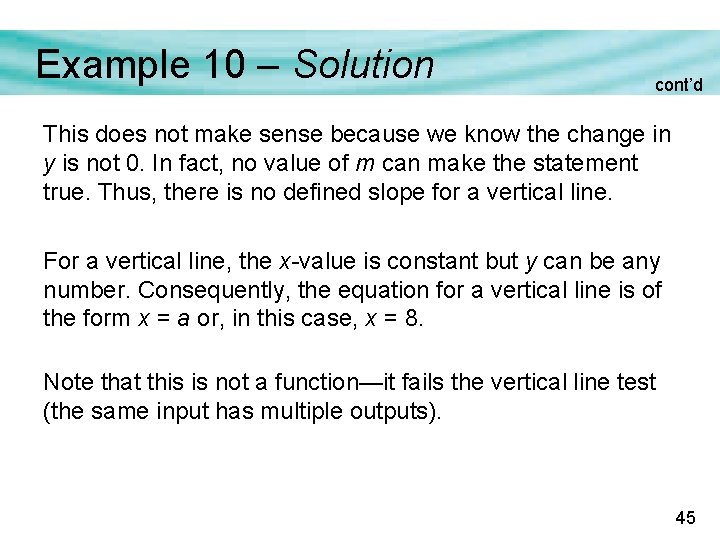 Example 10 – Solution

cont'd

This does not make sense because we know the change in $y$ is not 0. In fact, no value of $m$ can make the statement true. Thus, there is no defined slope for a vertical line.

For a vertical line, the $x$-value is constant but $y$ can be any number. Consequently, the equation for a vertical line is of the form $x = a$ or, in this case, $x = 8$.

Note that this is not a function—it fails the vertical line test (the same input has multiple outputs).

45